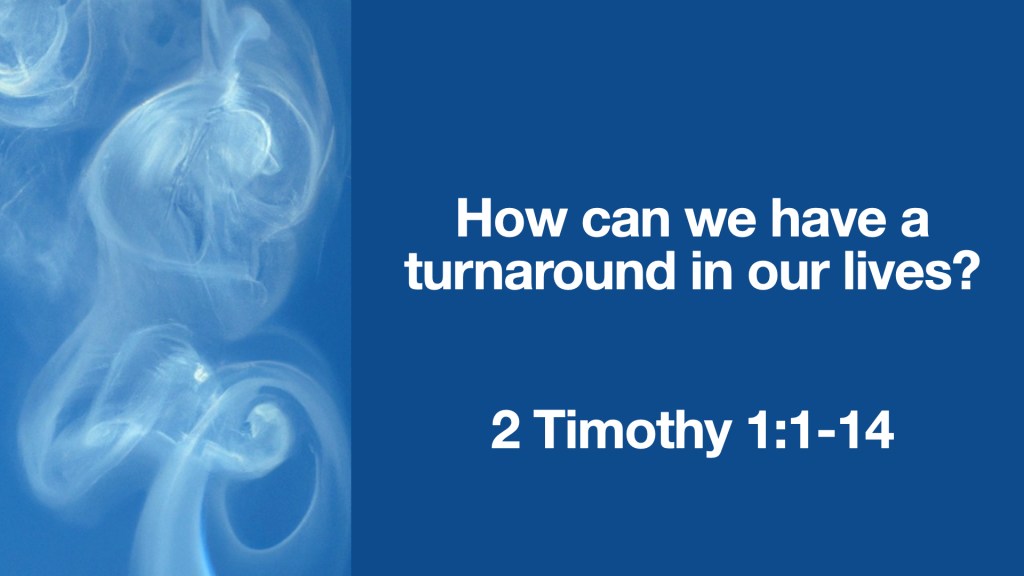 How can we have a turnaround in our lives?

2 Timothy 1:1-14